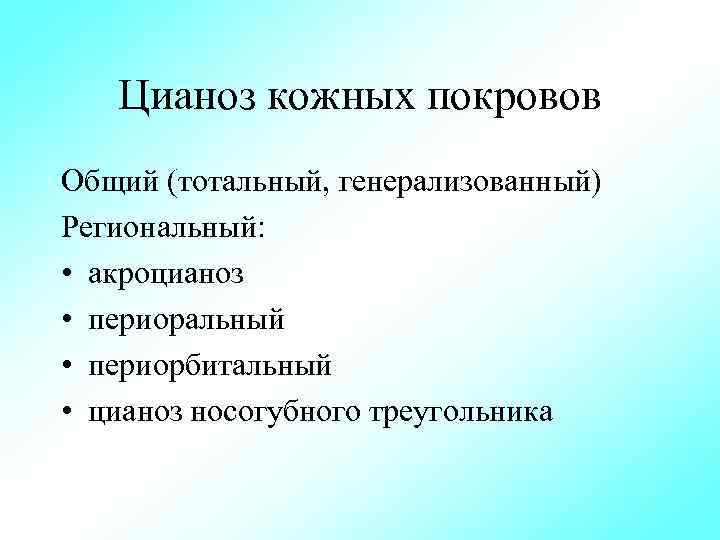 Цианоз кожных покровов

Общий (тотальный, генерализованный)

Региональный:

• акроцианоз
• периоральный
• периорбитальный
• цианоз носогубного треугольника